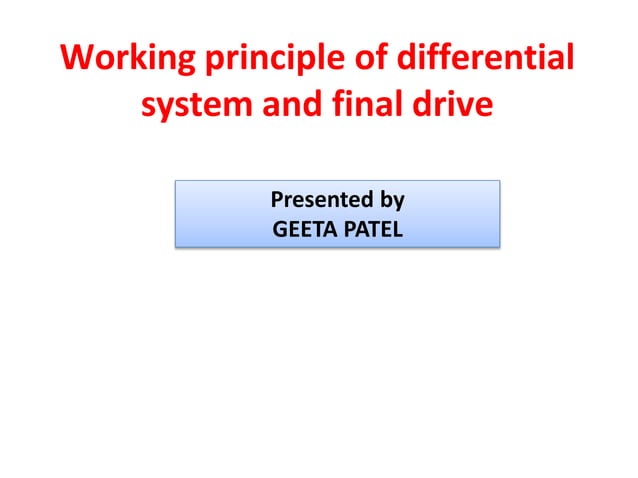 Working principle of differential system and final drive

Presented by
GEETA PATEL